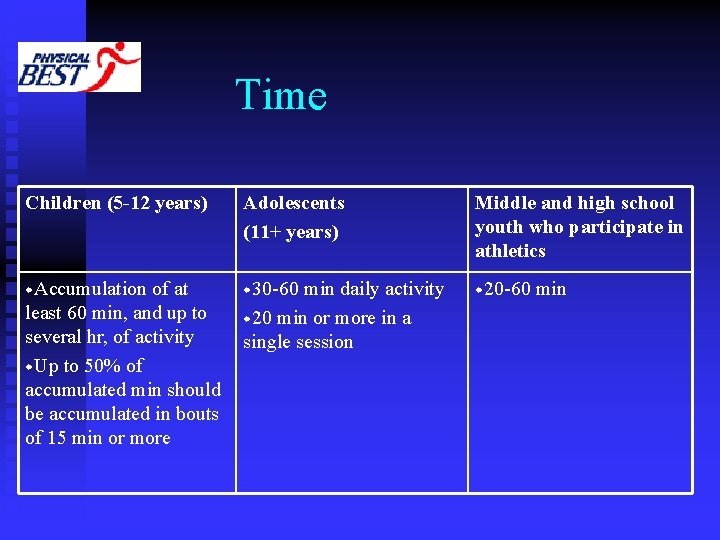 PHYSICAL BEST

Time

| Children (5-12 years) | Adolescents (11+ years) | Middle and high school youth who participate in athletics |
|---|---|---|
| •Accumulation of at least 60 min, and up to several hr, of activity •Up to 50% of accumulated min should be accumulated in bouts of 15 min or more | •30-60 min daily activity •20 min or more in a single session | •20-60 min |